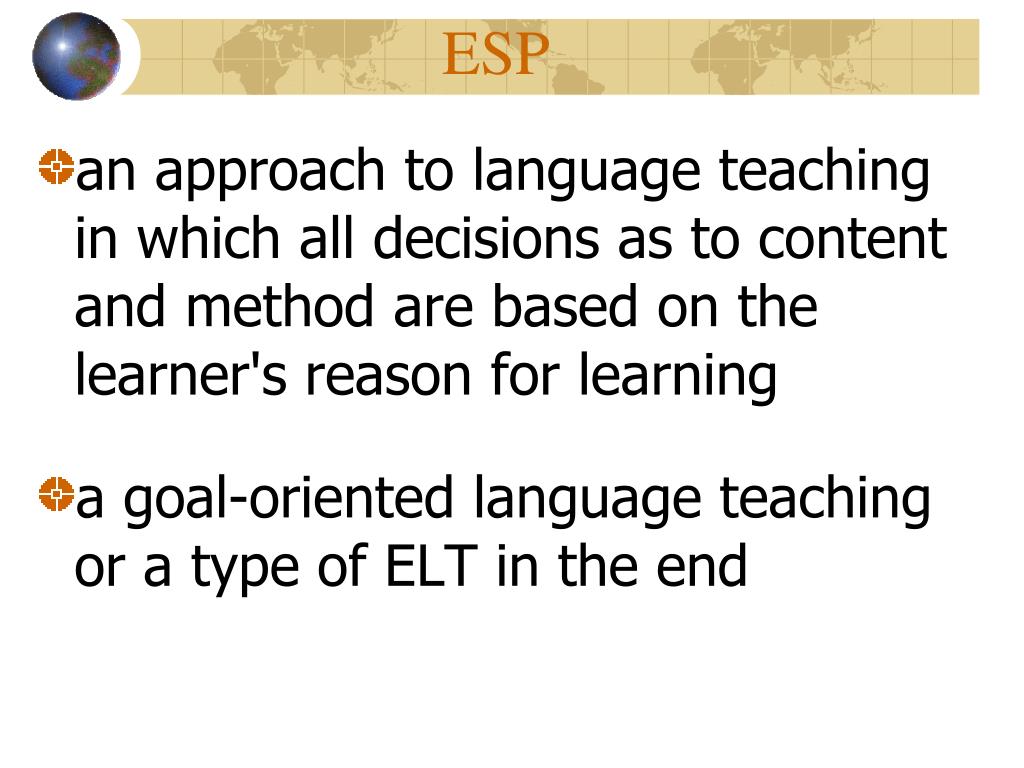 ESP

an approach to language teaching in which all decisions as to content and method are based on the learner's reason for learning

a goal-oriented language teaching or a type of ELT in the end